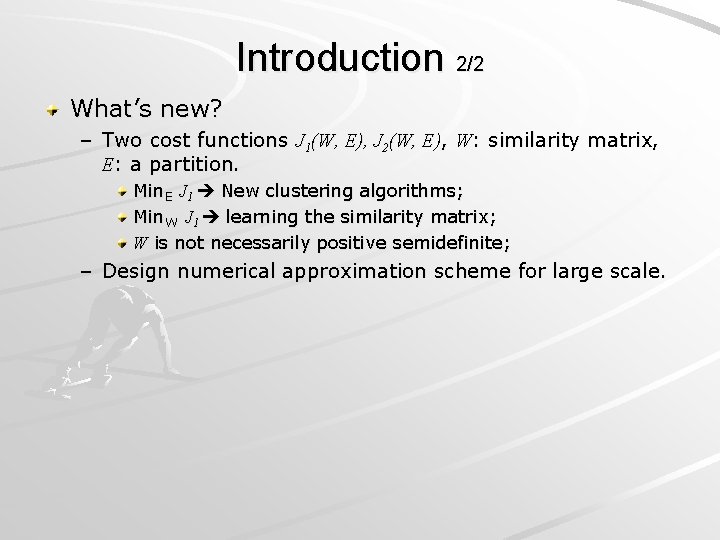 Introduction 2/2

What's new?

– Two cost functions $J_1(W, E)$, $J_2(W, E)$, $W$: similarity matrix, $E$: a partition.

Min$_E$ $J_1$ → New clustering algorithms;

Min$_W$ $J_1$ → learning the similarity matrix;

$W$ is not necessarily positive semidefinite;

– Design numerical approximation scheme for large scale.